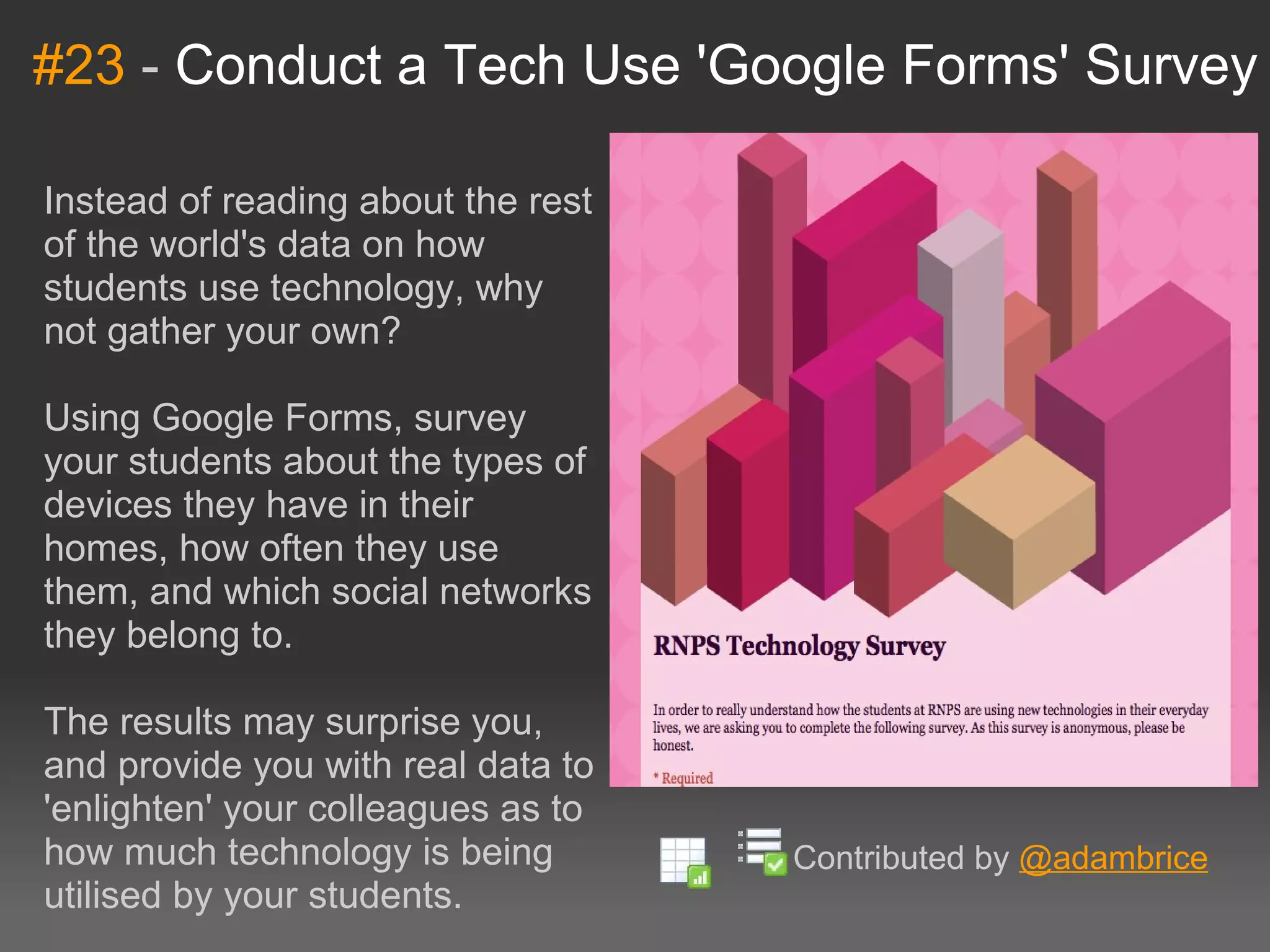 #23 - Conduct a Tech Use 'Google Forms' Survey

Instead of reading about the rest of the world's data on how students use technology, why not gather your own?

Using Google Forms, survey your students about the types of devices they have in their homes, how often they use them, and which social networks they belong to.

The results may surprise you, and provide you with real data to 'enlighten' your colleagues as to how much technology is being utilised by your students.

RNPS Technology Survey

In order to really understand how the students at RNPS are using new technologies in their everyday lives, we are asking you to complete the following survey. As this survey is anonymous, please be honest.

* Required

Contributed by @adambrice